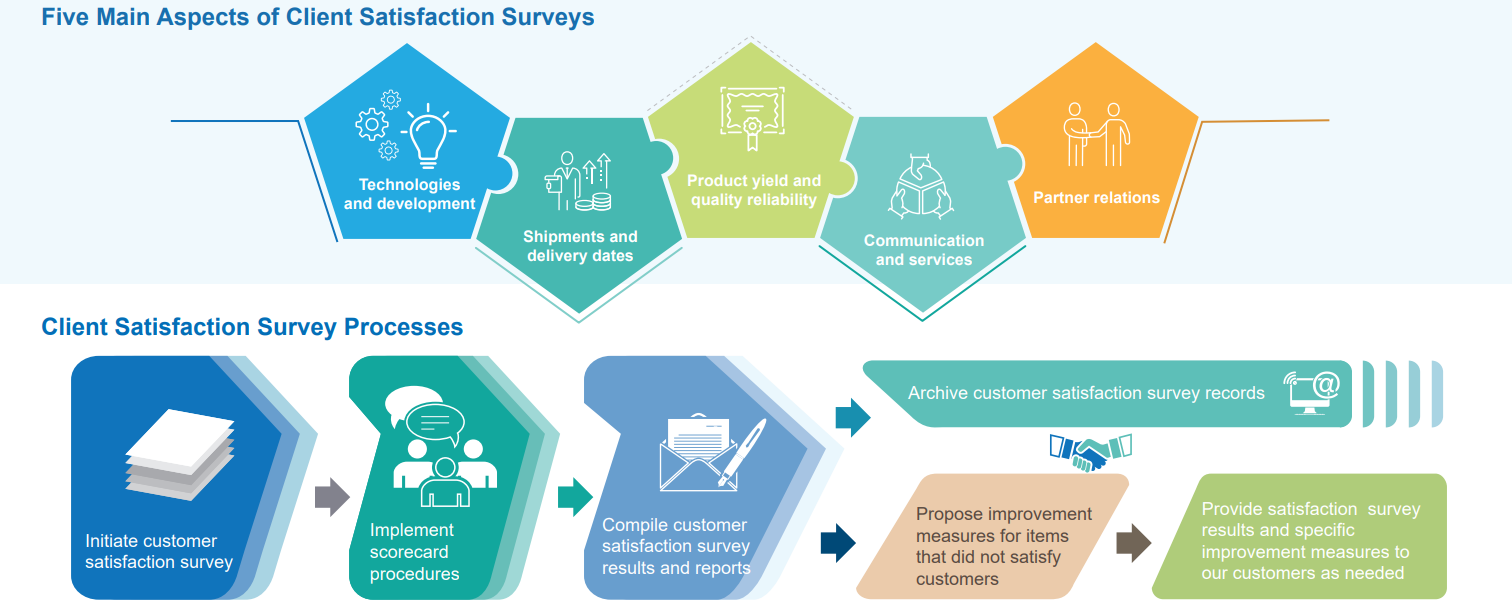 Five Main Aspects of Client Satisfaction Surveys

Technologies and development

Shipments and delivery dates

Product yield and quality reliability

Communication and services

Partner relations

Client Satisfaction Survey Processes

Initiate customer satisfaction survey

Implement scorecard procedures

Compile customer satisfaction survey results and reports

Archive customer satisfaction survey records

Propose improvement measures for items that did not satisfy customers

Provide satisfaction survey results and specific improvement measures to our customers as needed